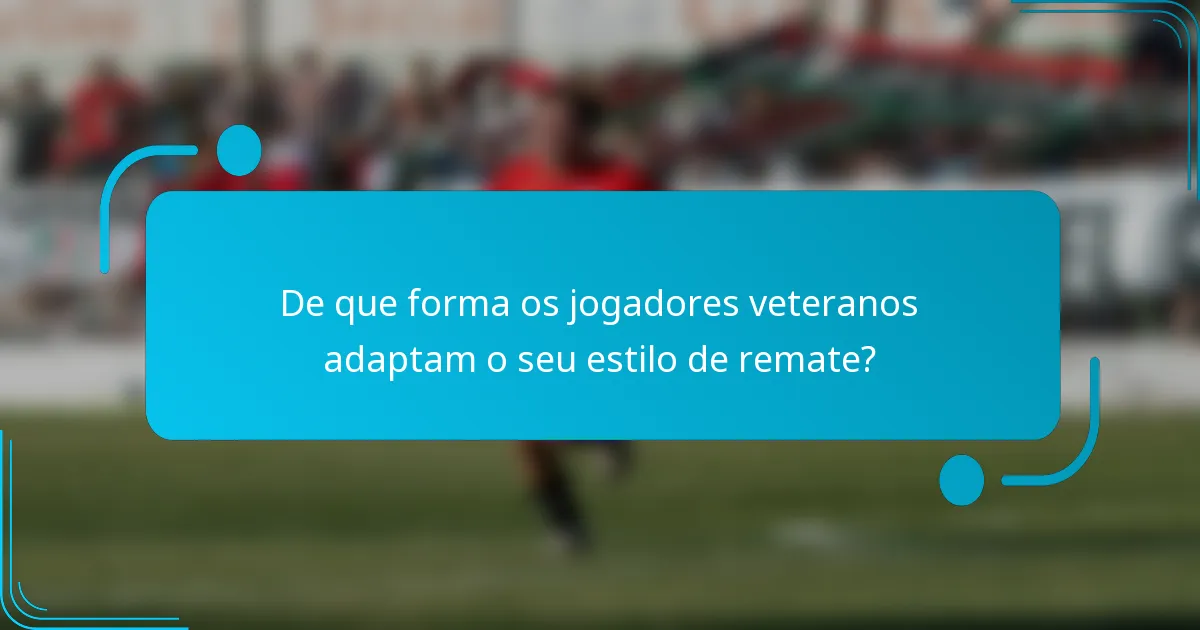 De que forma os jogadores veteranos adaptam o seu estilo de remate?